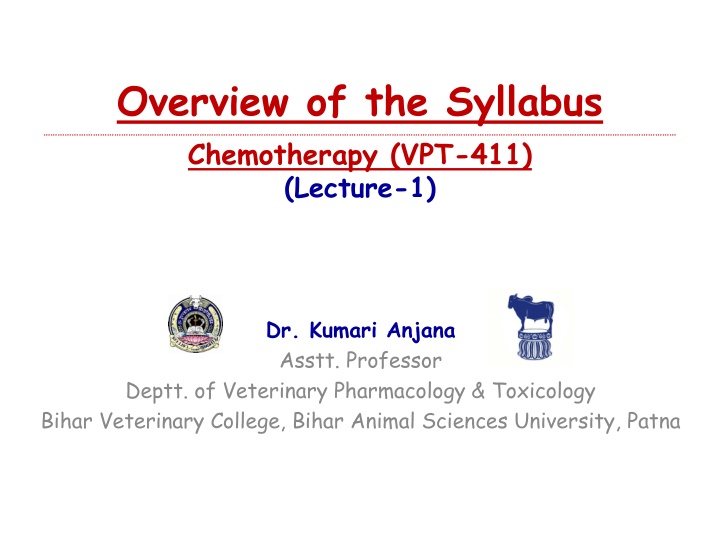 Overview of the Syllabus

Chemotherapy (VPT-411)
(Lecture-1)

Dr. Kumari Anjana
Asstt. Professor
Deptt. of Veterinary Pharmacology & Toxicology
Bihar Veterinary College, Bihar Animal Sciences University, Patna